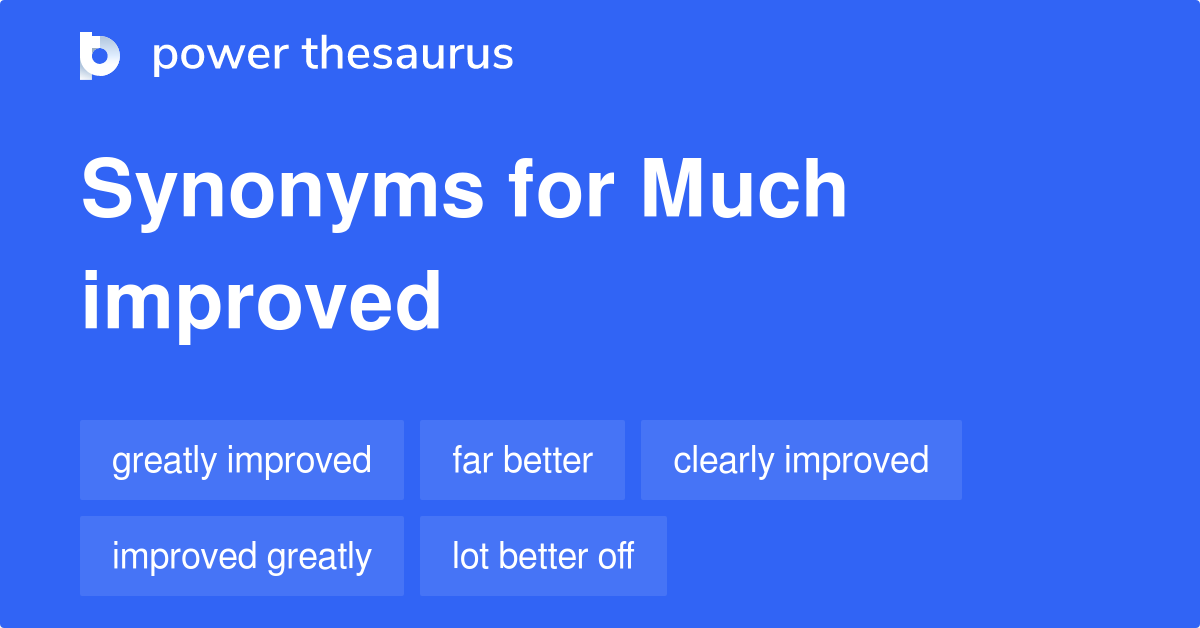 power thesaurus

Synonyms for Much improved

greatly improved
far better
clearly improved
improved greatly
lot better off